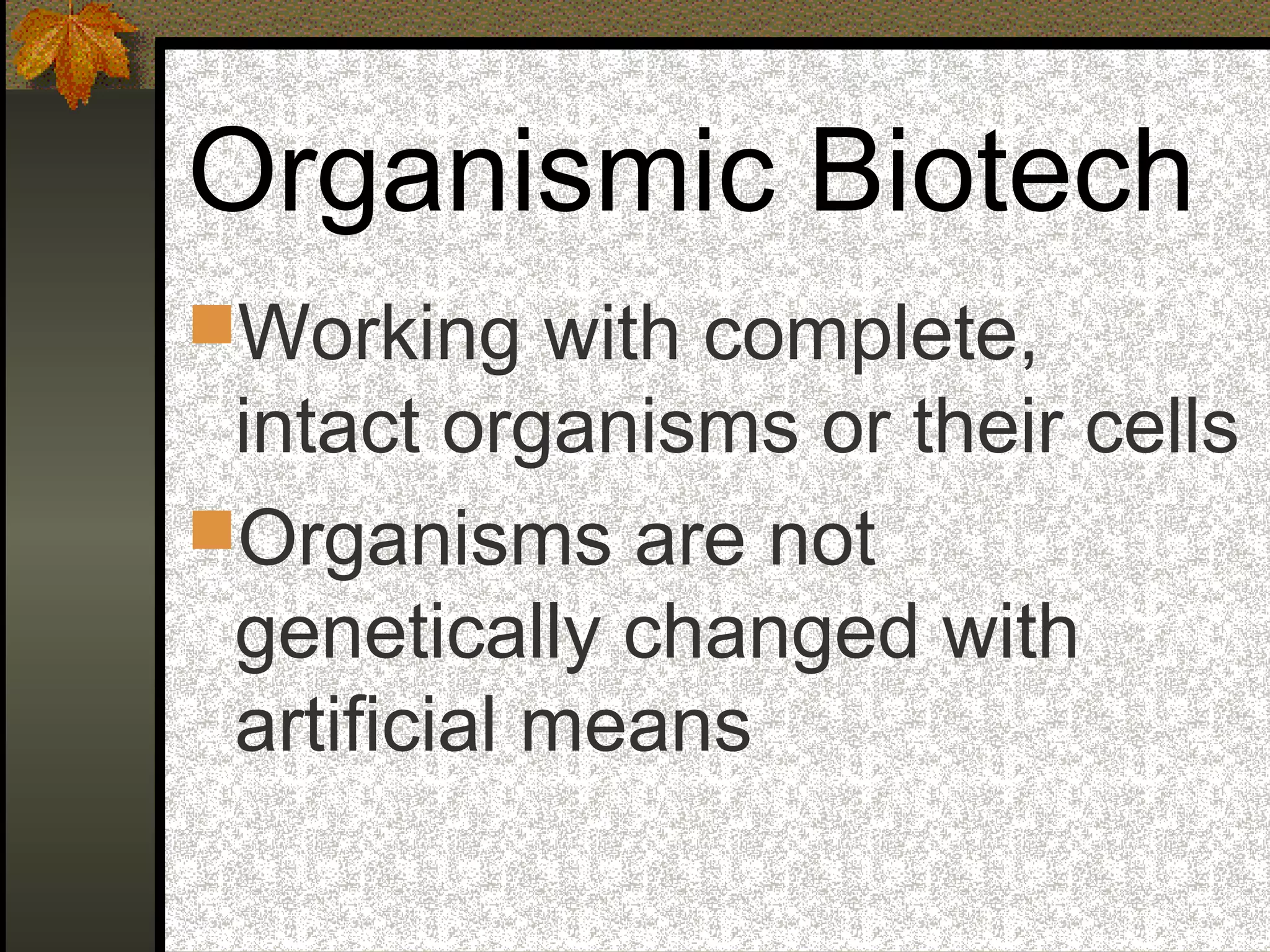 Organismic Biotech

Working with complete, intact organisms or their cells

Organisms are not genetically changed with artificial means